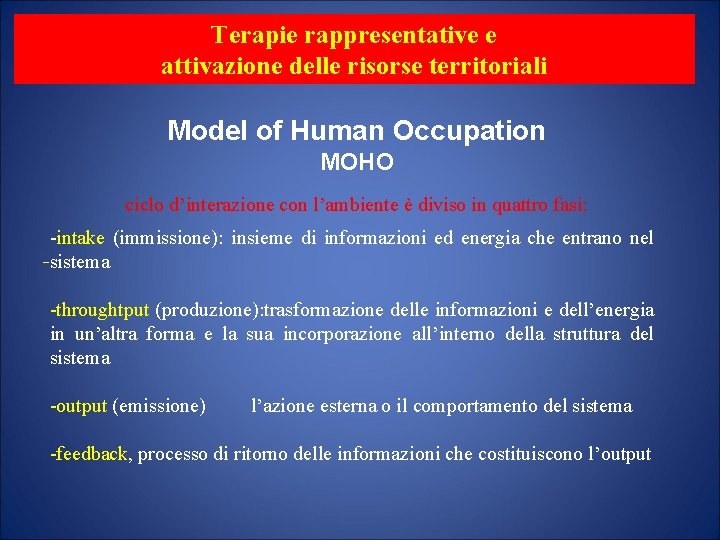 Terapie rappresentative e
attivazione delle risorse territoriali

Model of Human Occupation
MOHO

ciclo d'interazione con l'ambiente è diviso in quattro fasi:

-intake (immissione): insieme di informazioni ed energia che entrano nel -sistema

-throughtput (produzione):trasformazione delle informazioni e dell'energia in un'altra forma e la sua incorporazione all'interno della struttura del sistema

-output (emissione) l'azione esterna o il comportamento del sistema

-feedback, processo di ritorno delle informazioni che costituiscono l'output